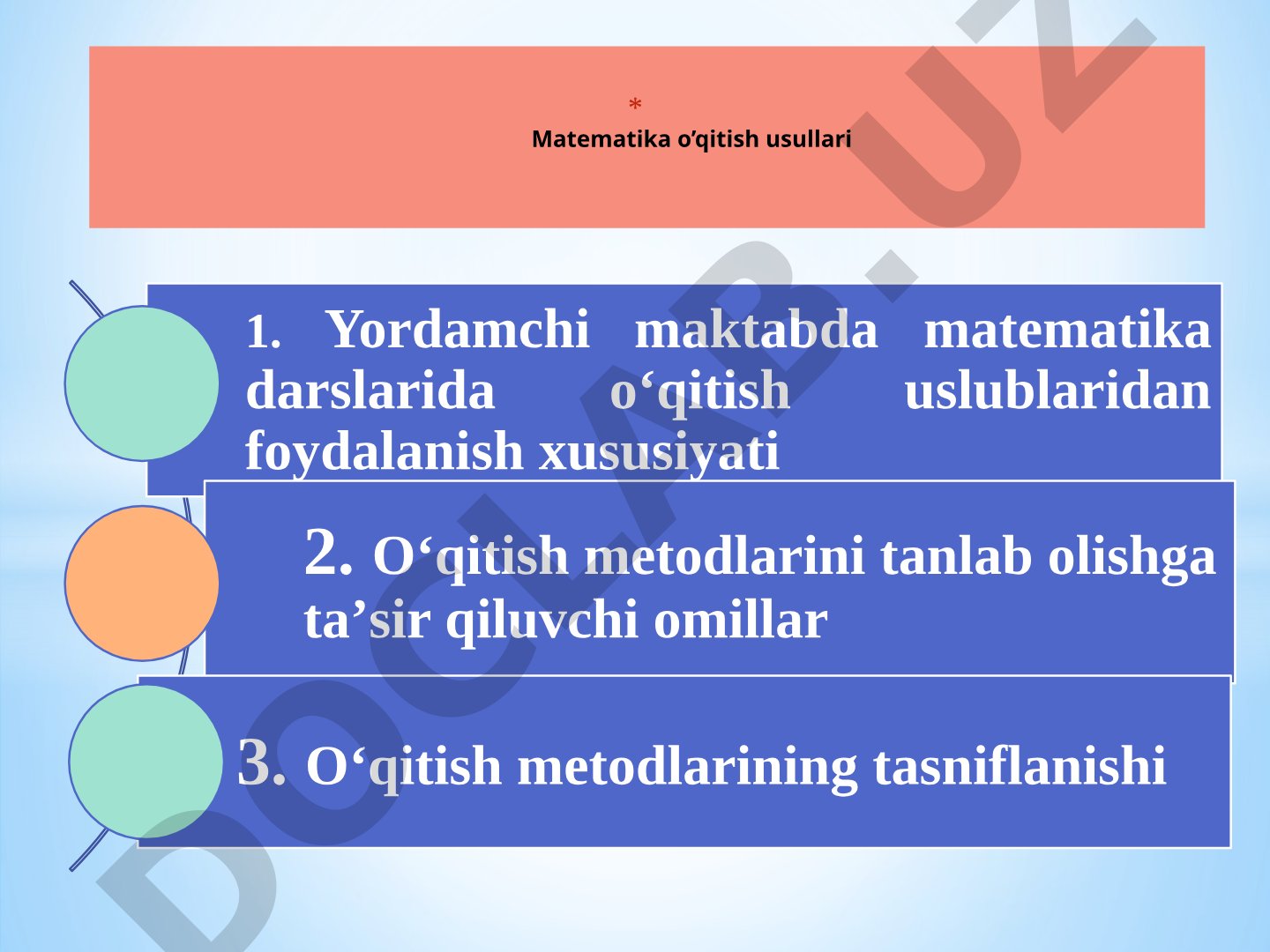 *
Matematika o’qitish usullari

1. Yordamchi maktabda matematika darslarida o‘qitish uslublaridan foydalanish xususiyati

2. O‘qitish metodlarini tanlab olishga ta’sir qiluvchi omillar

3. O‘qitish metodlarining tasniflanishi

DOCLAB.UZ